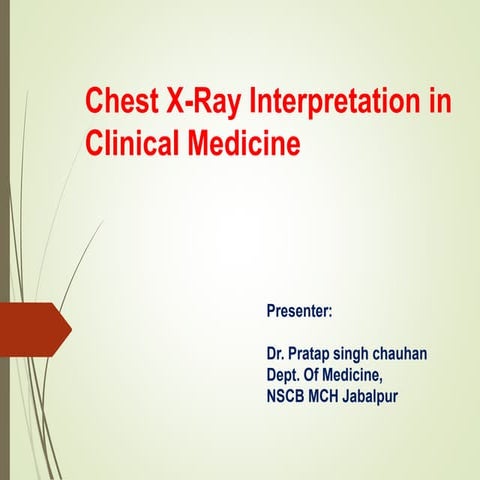 Chest X-Ray Interpretation in Clinical Medicine

Presenter:

Dr. Pratap singh chauhan
Dept. Of Medicine,
NSCB MCH Jabalpur